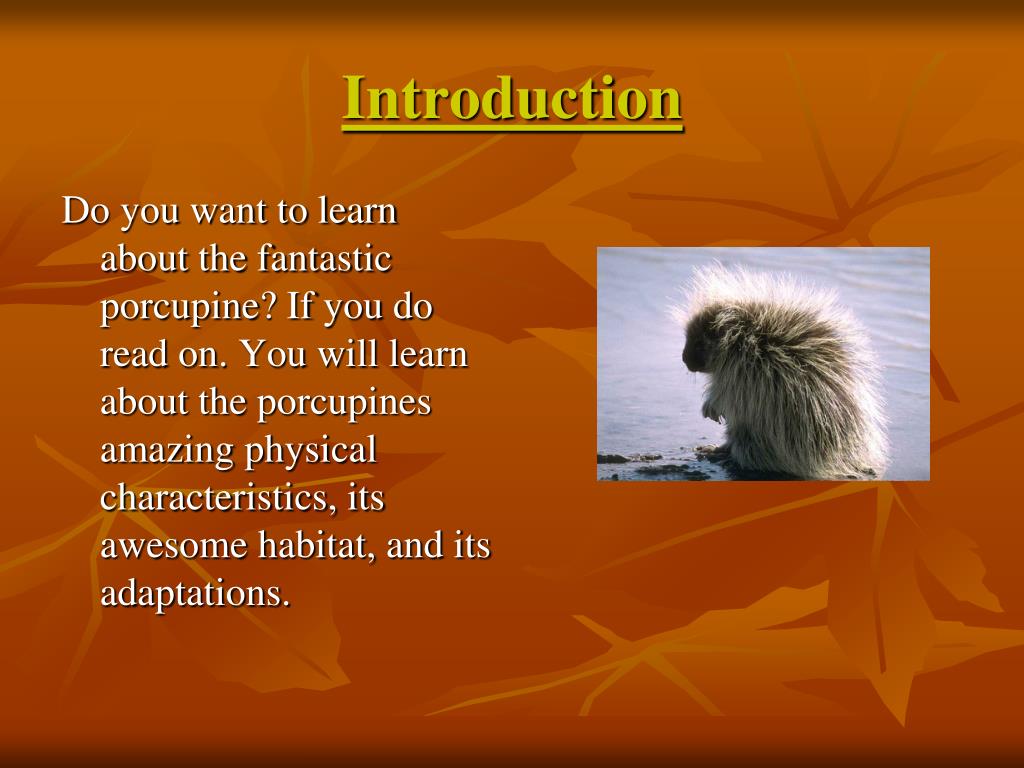 Introduction

Do you want to learn about the fantastic porcupine? If you do read on. You will learn about the porcupines amazing physical characteristics, its awesome habitat, and its adaptations.